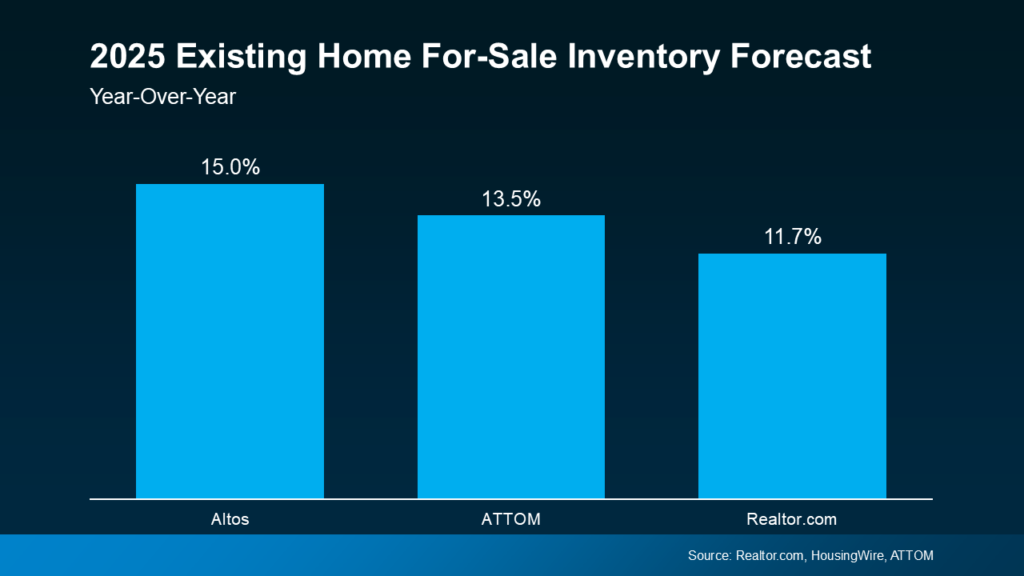 2025 Existing Home For-Sale Inventory Forecast

Year-Over-Year

15.0%

13.5%

11.7%

Altos

ATTOM

Realtor.com

Source: Realtor.com, HousingWire, ATTOM